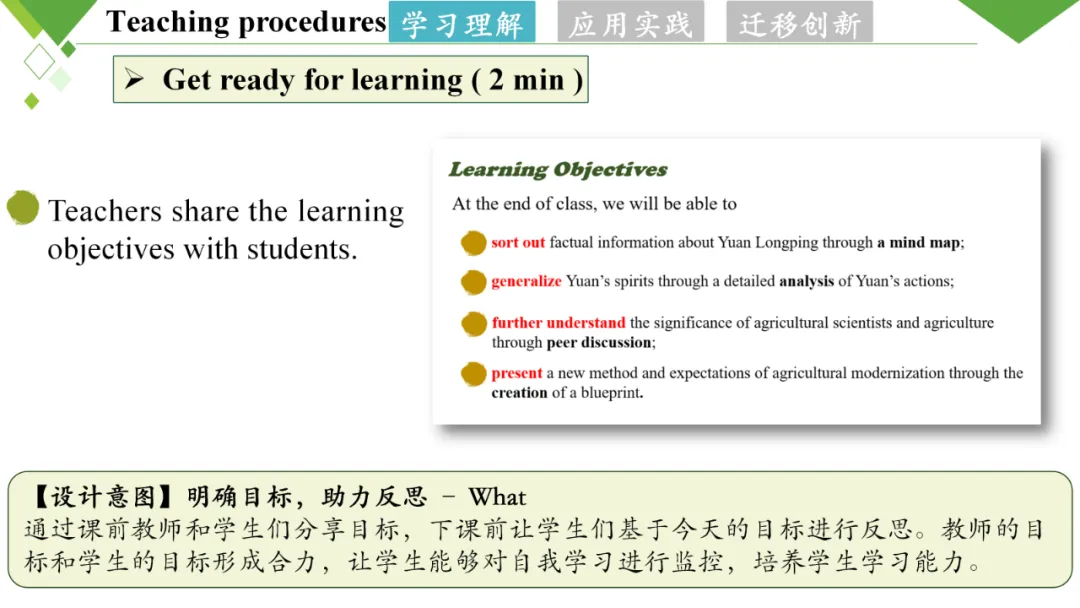 Teaching procedures 学习理解 应用实践 迁移创新

➢ Get ready for learning ( 2 min )

Teachers share the learning objectives with students.

Learning Objectives

At the end of class, we will be able to

sort out factual information about Yuan Longping through a mind map;

generalize Yuan's spirits through a detailed analysis of Yuan's actions;

further understand the significance of agricultural scientists and agriculture through peer discussion;

present a new method and expectations of agricultural modernization through the creation of a blueprint.

【设计意图】明确目标，助力反思 - What
通过课前教师和学生们分享目标，下课前让学生们基于今天的目标进行反思。教师的目标和学生的目标形成合力，让学生能够对自我学习进行监控，培养学生学习能力。